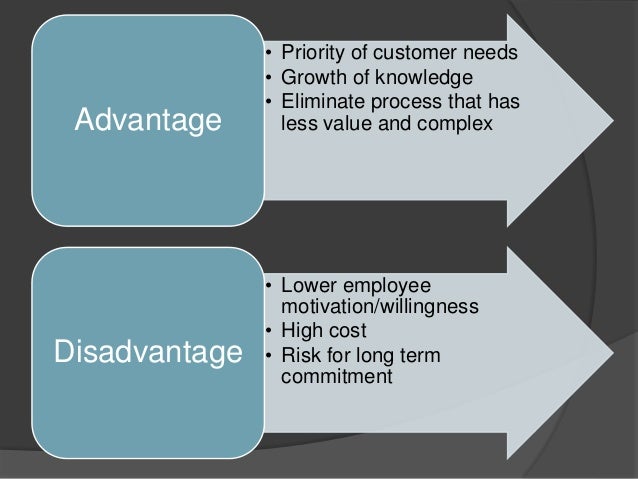 Advantage

• Priority of customer needs
• Growth of knowledge
• Eliminate process that has less value and complex

Disadvantage

• Lower employee motivation/willingness
• High cost
• Risk for long term commitment